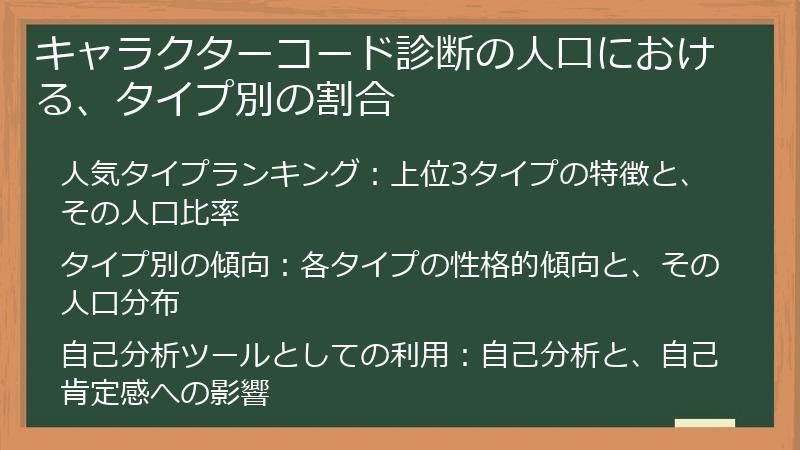 キャラクターコード診断の人口における、タイプ別の割合

人気タイプランキング：上位3タイプの特徴と、その人口比率

タイプ別の傾向：各タイプの性格的傾向と、その人口分布

自己分析ツールとしての利用：自己分析と、自己肯定感への影響